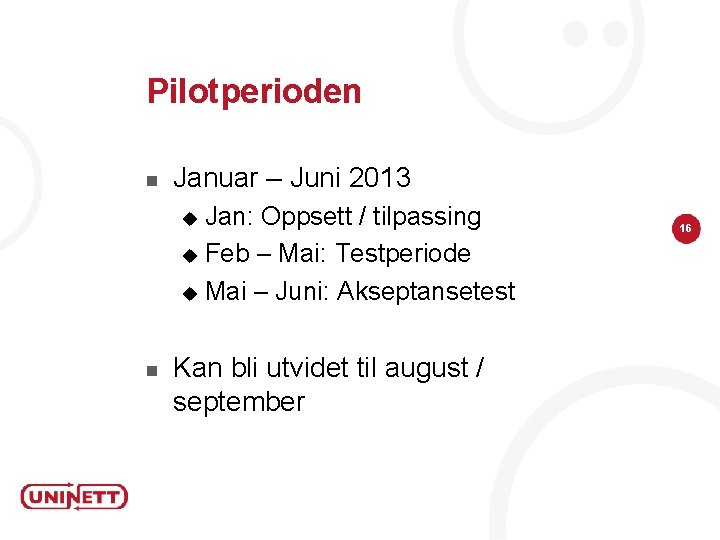 Pilotperioden

- Januar – Juni 2013
  - Jan: Oppsett / tilpassing
  - Feb – Mai: Testperiode
  - Mai – Juni: Akseptansetest

16

- Kan bli utvidet til august / september

UNINETT